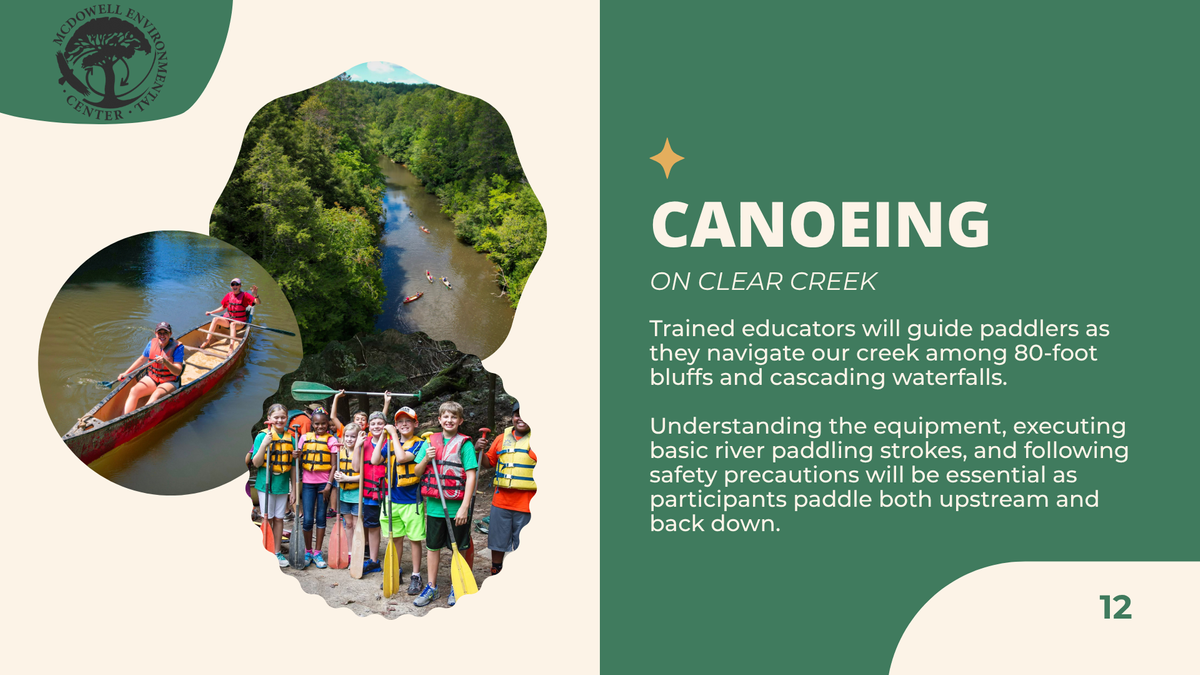 MCDOWELL ENVIRONMENTAL · CENTER ·

CANOEING

ON CLEAR CREEK

Trained educators will guide paddlers as they navigate our creek among 80-foot bluffs and cascading waterfalls.

Understanding the equipment, executing basic river paddling strokes, and following safety precautions will be essential as participants paddle both upstream and back down.

12